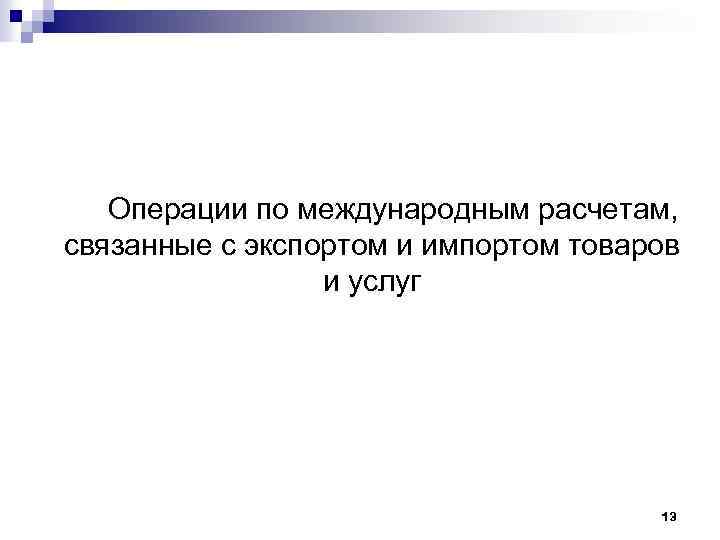 Операции по международным расчетам, связанные с экспортом и импортом товаров и услуг

13